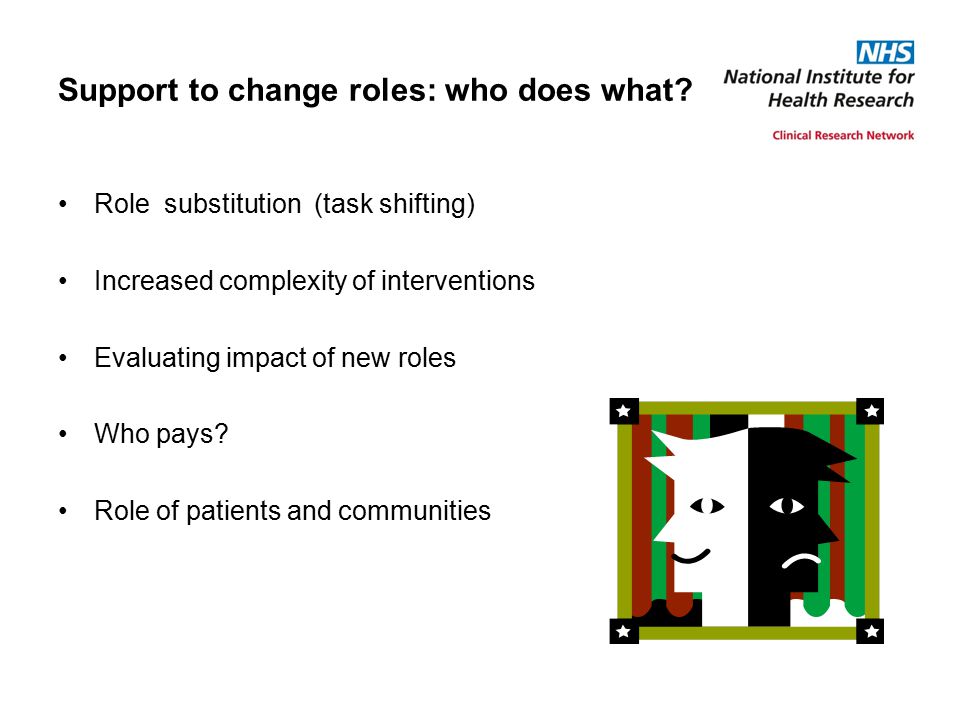 Support to change roles: who does what?

NHS
National Institute for Health Research
Clinical Research Network

• Role substitution (task shifting)

• Increased complexity of interventions

• Evaluating impact of new roles

• Who pays?

• Role of patients and communities